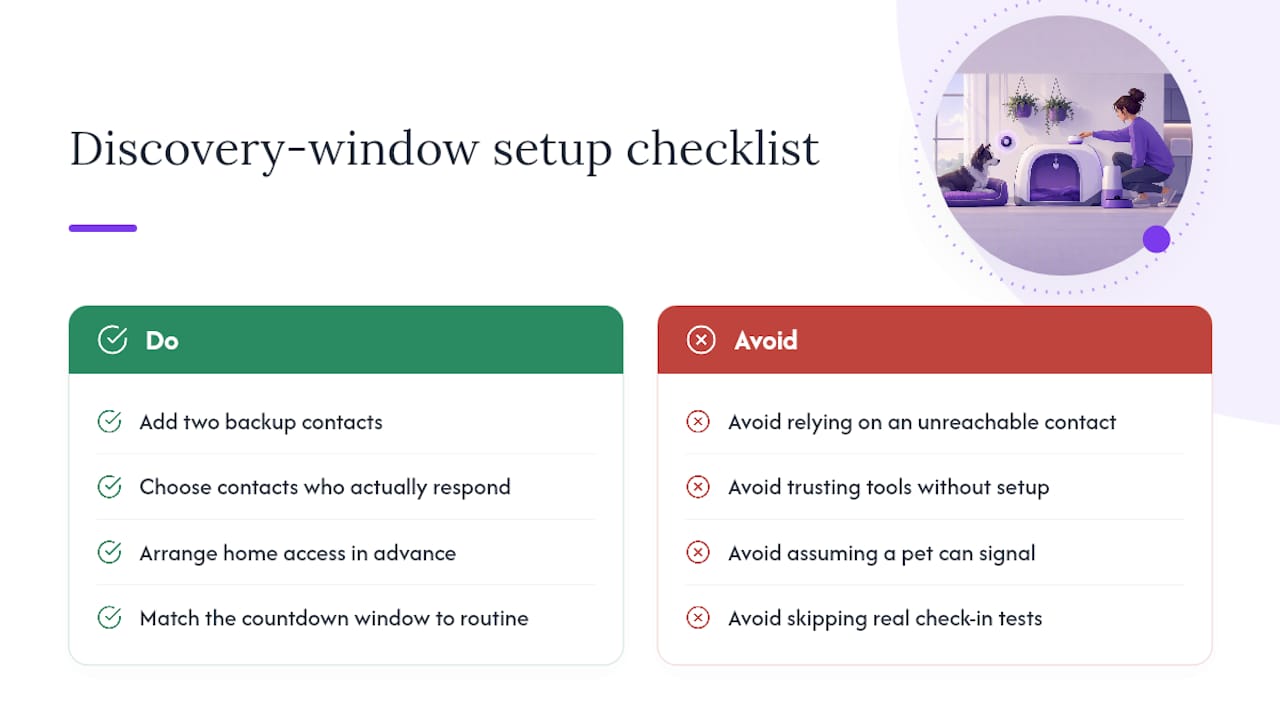 Discovery-window setup checklist

Do

Add two backup contacts

Choose contacts who actually respond

Arrange home access in advance

Match the countdown window to routine

Avoid

Avoid relying on an unreachable contact

Avoid trusting tools without setup

Avoid assuming a pet can signal

Avoid skipping real check-in tests